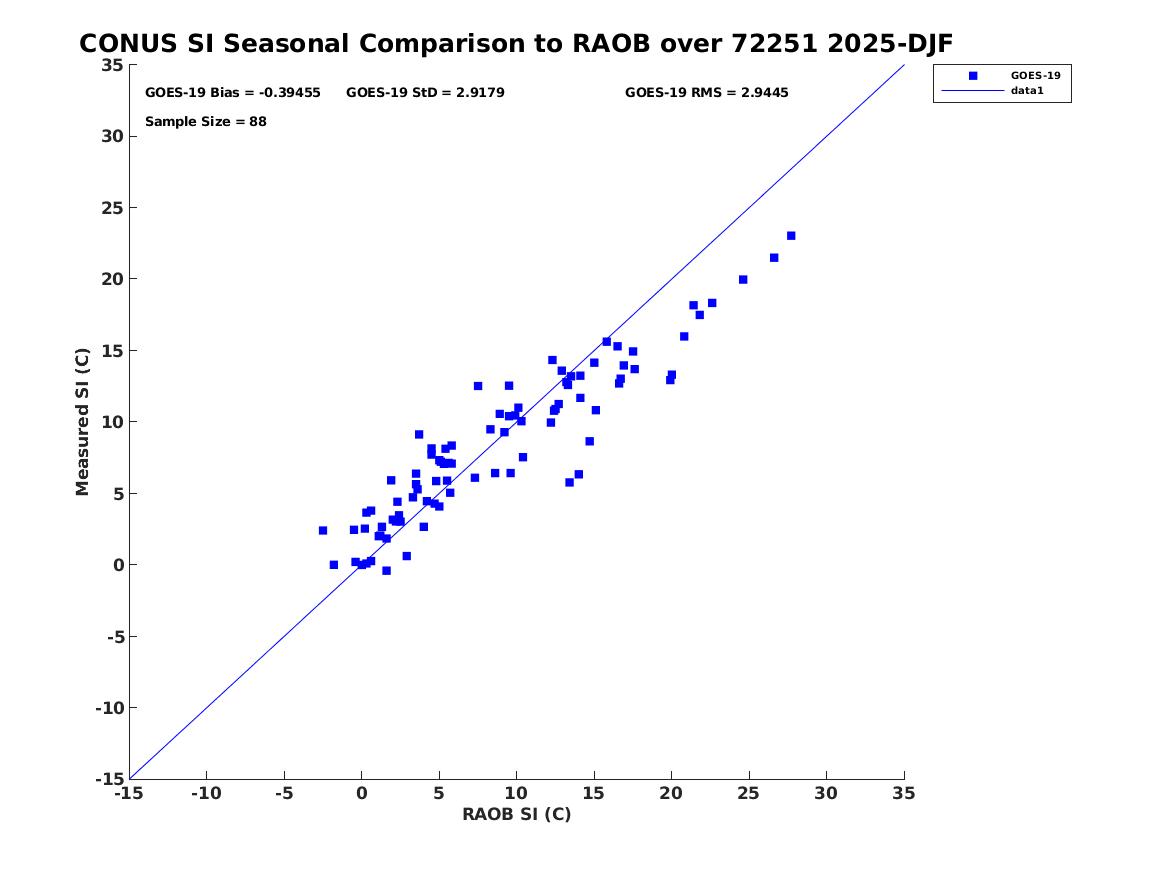 CONUS SI Seasonal Comparison to RAOB over 72251 2025-DJF

GOES-19 Bias = -0.39455
GOES-19 StD = 2.9179
GOES-19 RMS = 2.9445
Sample Size = 88

GOES-19
data1

Measured SI (C)

35
30
25
20
15
10
5
0
-5
-10
-15

-15 -10 -5 0 5 10 15 20 25 30 35

RAOB SI (C)